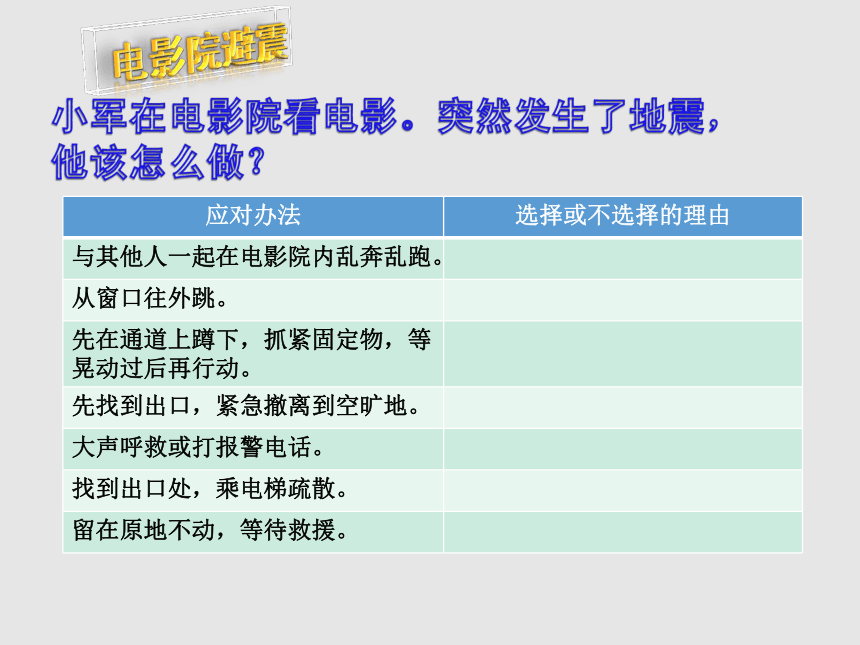 电影院避震

小军在电影院看电影。突然发生了地震，他该怎么做？

| 应对办法 | 选择或不选择的理由 |
|---|---|
| 与其他人一起在电影院内乱奔乱跑。 | |
| 从窗口往外跳。 | |
| 先在通道上蹲下，抓紧固定物，等晃动过后再行动。 | |
| 先找到出口，紧急撤离到空旷地。 | |
| 大声呼救或打报警电话。 | |
| 找到出口处，乘电梯疏散。 | |
| 留在原地不动，等待救援。 | |